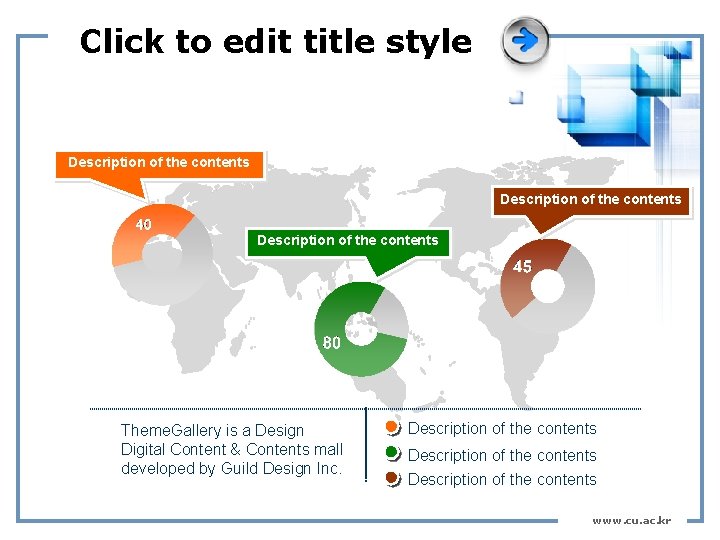 Click to edit title style

Description of the contents

40

Description of the contents

80

Description of the contents

45

ThemeGallery is a Design Digital Content & Contents mall developed by Guild Design Inc.

Description of the contents

Description of the contents

Description of the contents

www.cu.ac.kr